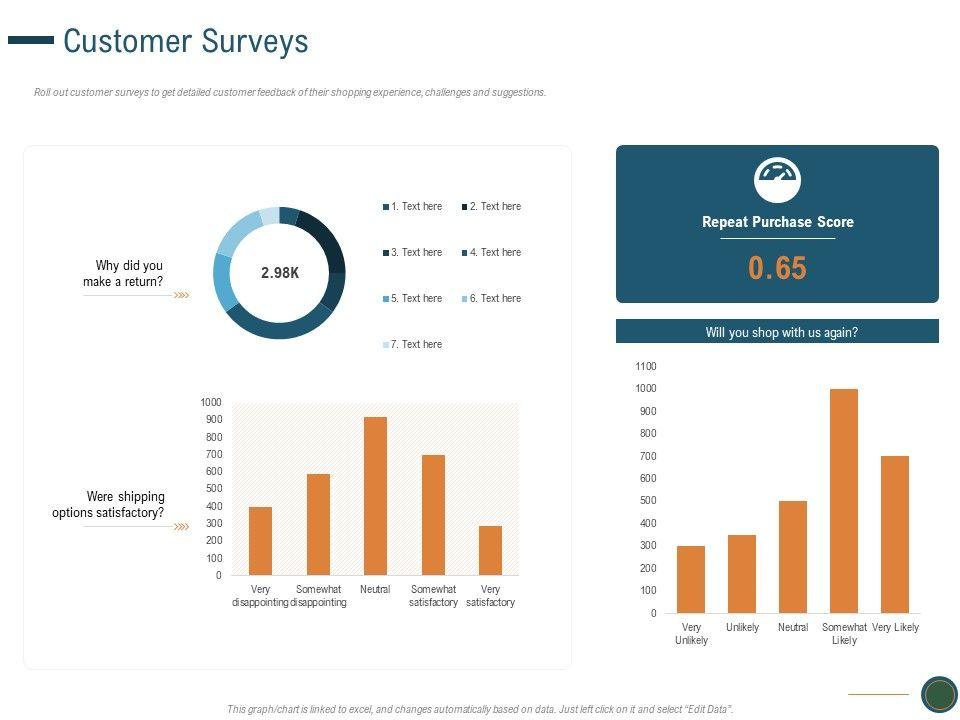 Customer Surveys

Roll out customer surveys to get detailed customer feedback of their shopping experience, challenges and suggestions.

Why did you make a return?

2.98K

1. Text here
2. Text here
3. Text here
4. Text here
5. Text here
6. Text here
7. Text here

Were shipping options satisfactory?

1000
900
800
700
600
500
400
300
200
100
0

Very disappointing
Somewhat disappointing
Neutral
Somewhat satisfactory
Very satisfactory

Repeat Purchase Score

0.65

Will you shop with us again?

1100
1000
900
800
700
600
500
400
300
200
100
0

Very Unlikely
Unlikely
Neutral
Somewhat Likely
Very Likely

This graph/chart is linked to excel, and changes automatically based on data. Just left click on it and select "Edit Data".